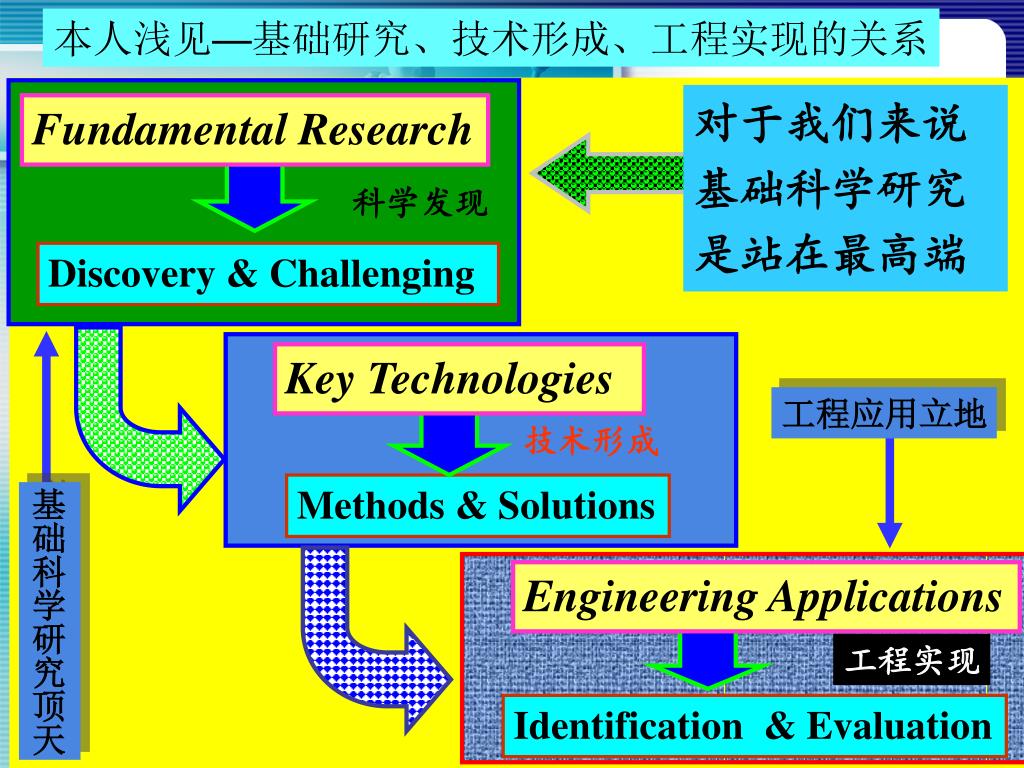 本人浅见—基础研究、技术形成、工程实现的关系

Fundamental Research

科学发现

Discovery & Challenging

对于我们来说
基础科学研究
是站在最高端

Key Technologies

技术形成

Methods & Solutions

工程应用立地

基础科学研究顶天

Engineering Applications

工程实现

Identification & Evaluation